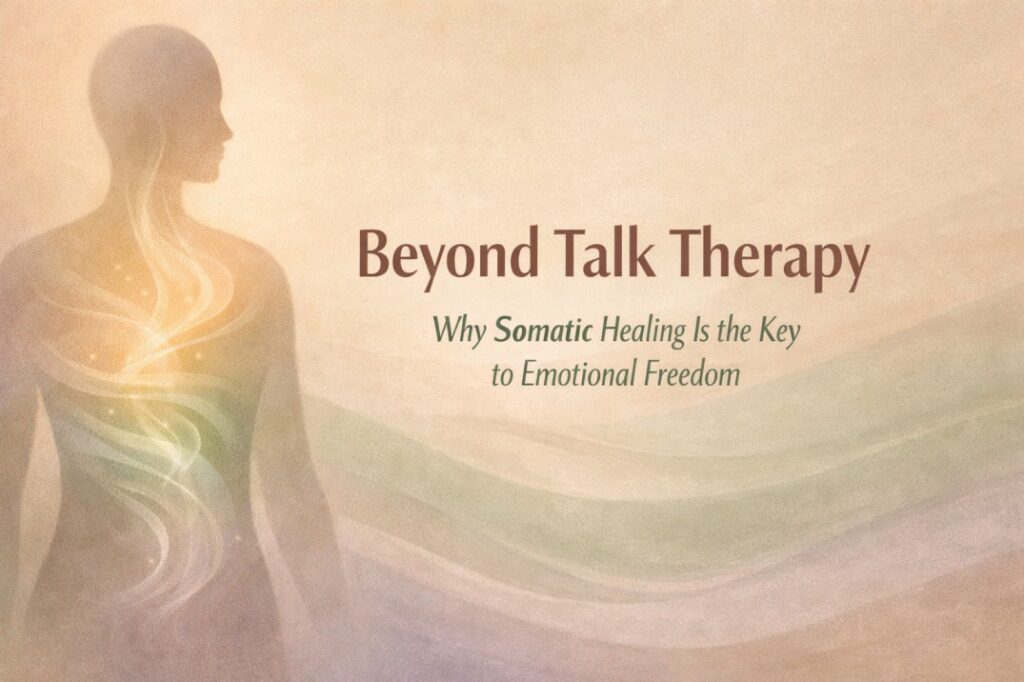 Beyond Talk Therapy

Why Somatic Healing Is the Key to Emotional Freedom